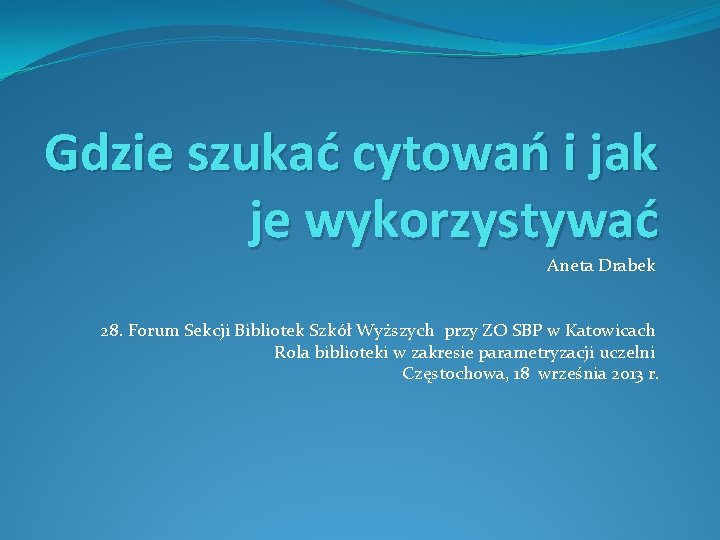 Gdzie szukać cytowań i jak je wykorzystywać

Aneta Drabek

28. Forum Sekcji Bibliotek Szkół Wyższych przy ZO SBP w Katowicach
Rola biblioteki w zakresie parametryzacji uczelni
Częstochowa, 18 września 2013 r.